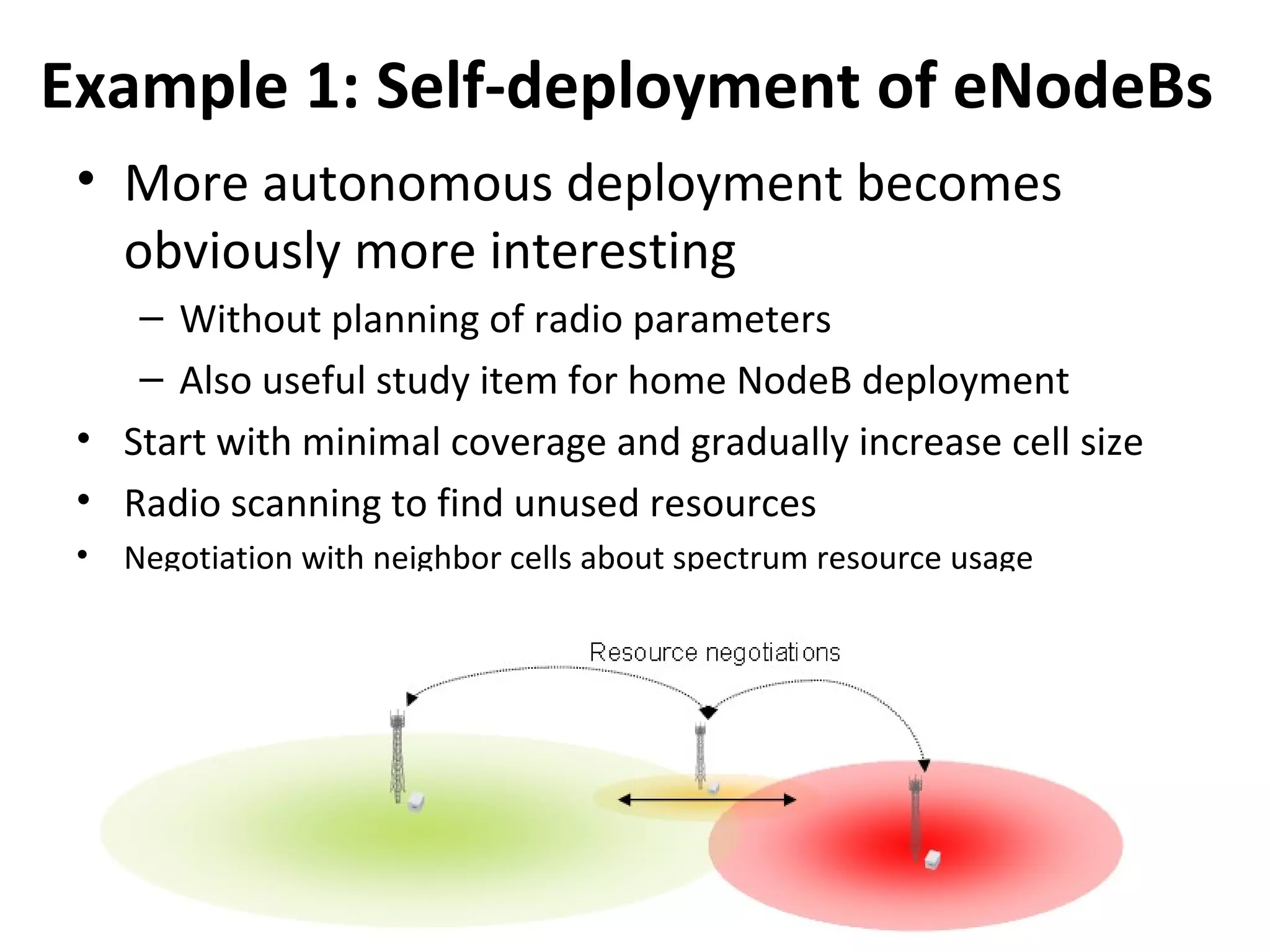 Example 1: Self-deployment of eNodeBs

• More autonomous deployment becomes obviously more interesting
  – Without planning of radio parameters
  – Also useful study item for home NodeB deployment
• Start with minimal coverage and gradually increase cell size
• Radio scanning to find unused resources
• Negotiation with neighbor cells about spectrum resource usage

Resource negotiations